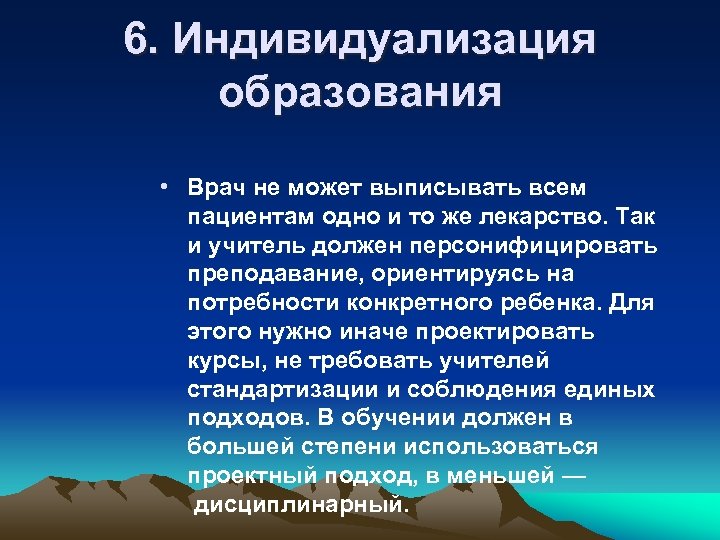 6. Индивидуализация образования

• Врач не может выписывать всем пациентам одно и то же лекарство. Так и учитель должен персонифицировать преподавание, ориентируясь на потребности конкретного ребенка. Для этого нужно иначе проектировать курсы, не требовать учителей стандартизации и соблюдения единых подходов. В обучении должен в большей степени использоваться проектный подход, в меньшей — дисциплинарный.